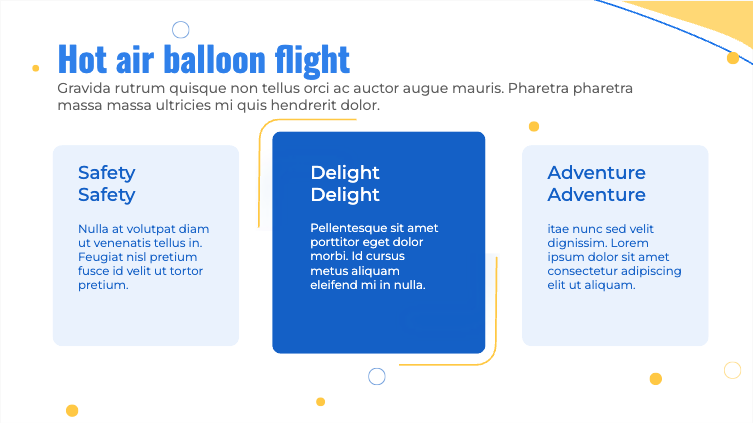 Hot air balloon flight

Gravida rutrum quisque non tellus orci ac auctor augue mauris. Pharetra pharetra massa massa ultricies mi quis hendrerit dolor.

Safety
Safety

Nulla at volutpat diam ut venenatis tellus in. Feugiat nisl pretium fusce id velit ut tortor pretium.

Delight
Delight

Pellentesque sit amet porttitor eget dolor morbi. Id cursus metus aliquam eleifend mi in nulla.

Adventure
Adventure

itae nunc sed velit dignissim. Lorem ipsum dolor sit amet consectetur adipiscing elit ut aliquam.